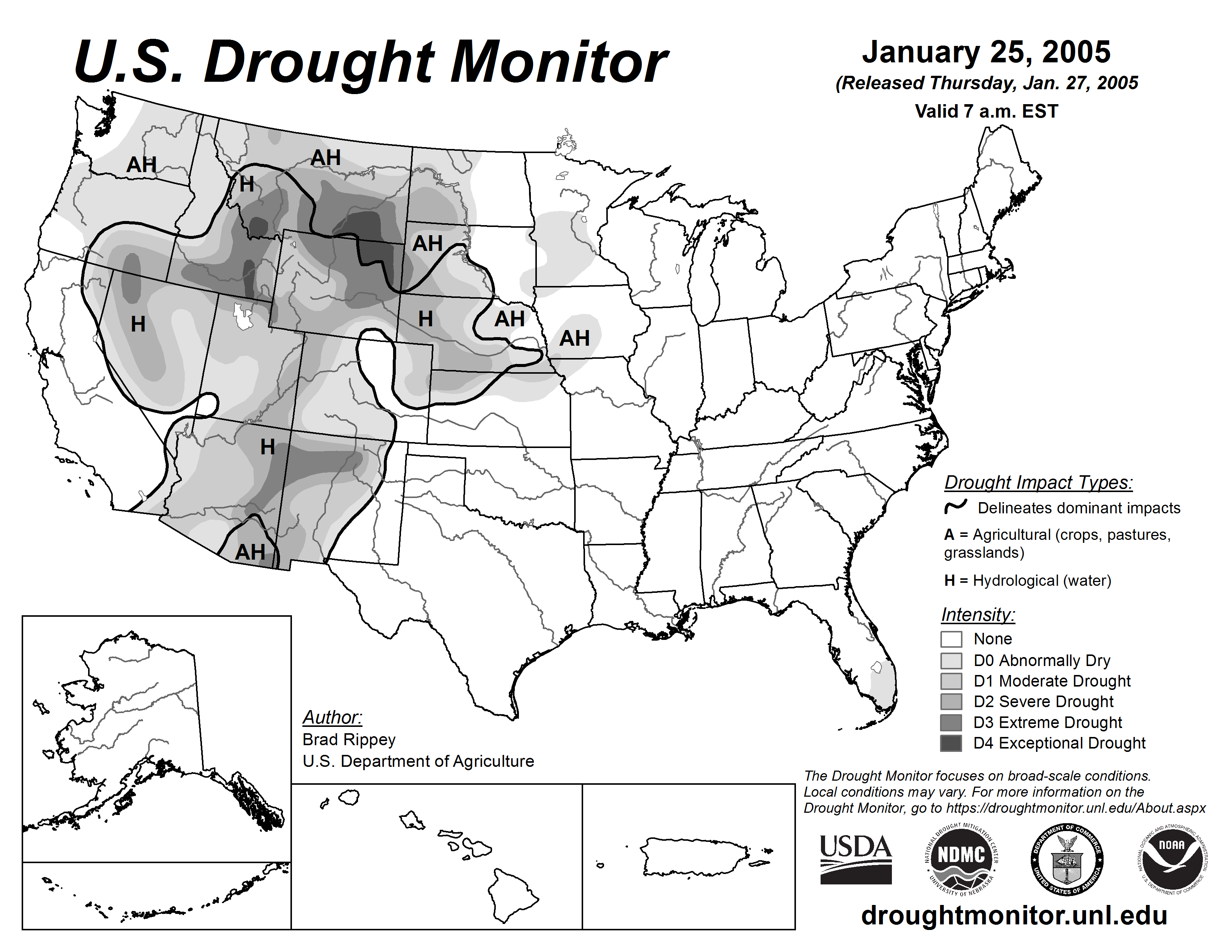 U.S. Drought Monitor

January 25, 2005
(Released Thursday, Jan. 27, 2005
Valid 7 a.m. EST

AH
AH
H
AH
H
H
AH
AH
H
AH

Drought Impact Types:
Delineates dominant impacts
A = Agricultural (crops, pastures, grasslands)
H = Hydrological (water)

Intensity:
None
D0 Abnormally Dry
D1 Moderate Drought
D2 Severe Drought
D3 Extreme Drought
D4 Exceptional Drought

Author:
Brad Rippey
U.S. Department of Agriculture

The Drought Monitor focuses on broad-scale conditions. Local conditions may vary. For more information on the Drought Monitor, go to https://droughtmonitor.unl.edu/About.aspx

USDA
NATIONAL DROUGHT MITIGATION CENTER NDMC UNIVERSITY OF NEBRASKA
DEPARTMENT OF COMMERCE UNITED STATES OF AMERICA
NATIONAL OCEANIC AND ATMOSPHERIC ADMINISTRATION NOAA U.S. DEPARTMENT OF COMMERCE

droughtmonitor.unl.edu